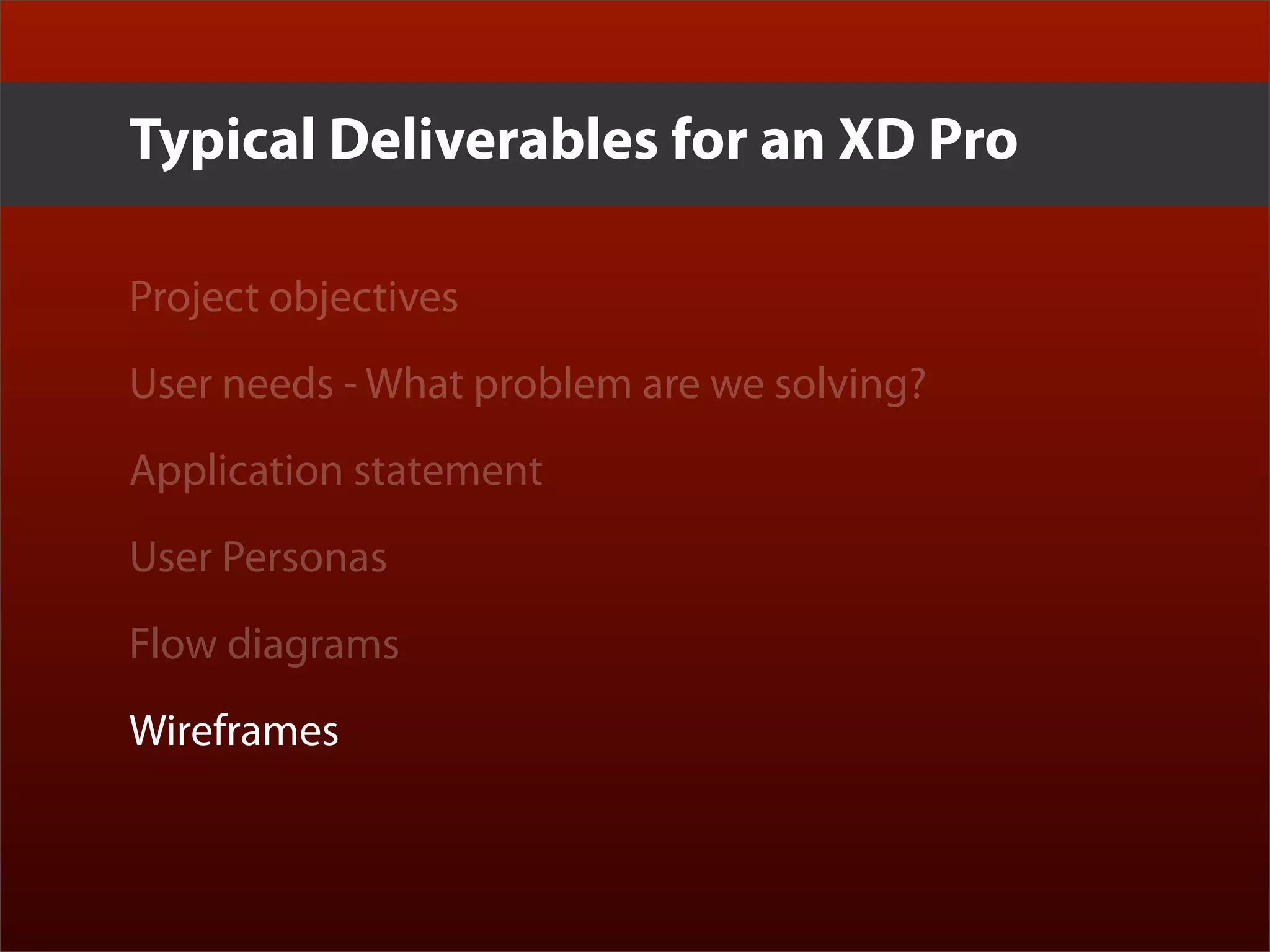 Typical Deliverables for an XD Pro

Project objectives

User needs - What problem are we solving?

Application statement

User Personas

Flow diagrams

Wireframes